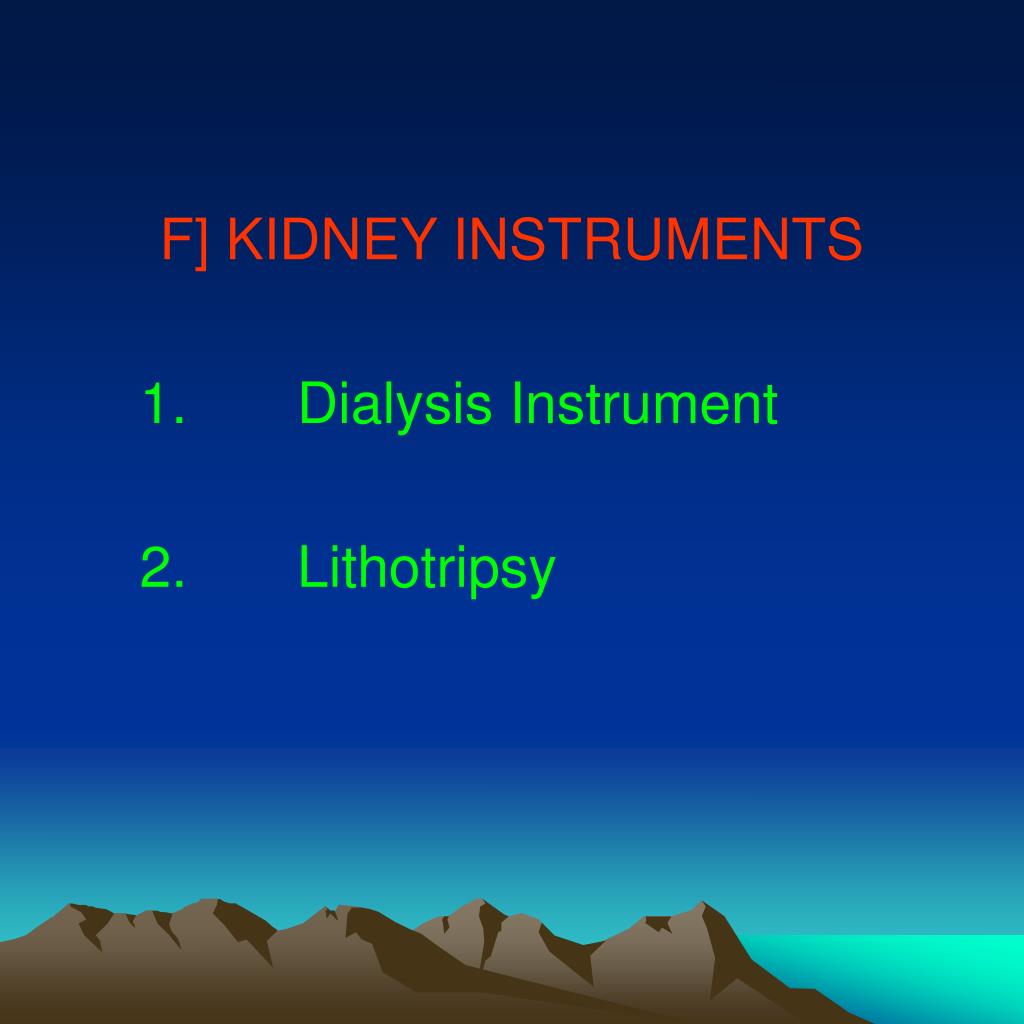 F] KIDNEY INSTRUMENTS

1. Dialysis Instrument

2. Lithotripsy